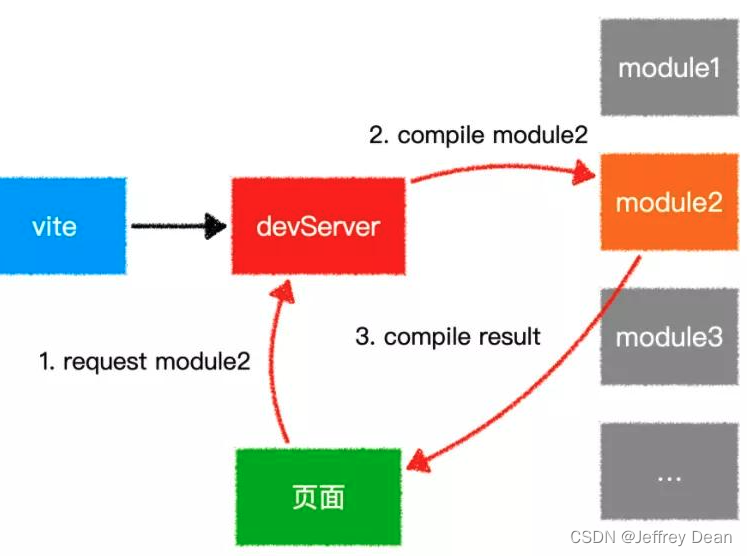 module1

2. compile module2

vite

devServer

module2

3. compile result

module3

1. request module2

页面

...

CSDN @Jeffrey Dean